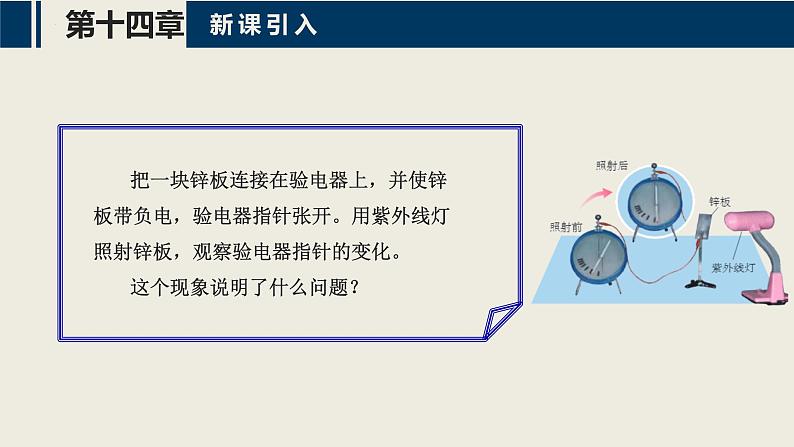 第十四章 新课引入

把一块锌板连接在验电器上，并使锌板带负电，验电器指针张开。用紫外线灯照射锌板，观察验电器指针的变化。

这个现象说明了什么问题？

照射后

照射前

锌板

紫外线灯